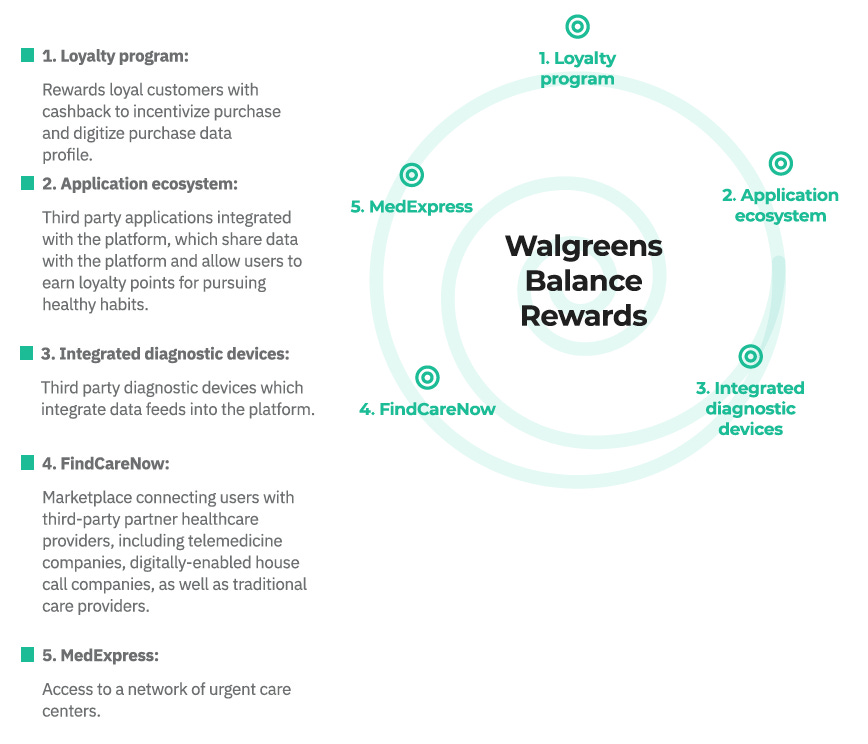 1. Loyalty program:

Rewards loyal customers with cashback to incentivize purchase and digitize purchase data profile.

2. Application ecosystem:

Third party applications integrated with the platform, which share data with the platform and allow users to earn loyalty points for pursuing healthy habits.

3. Integrated diagnostic devices:

Third party diagnostic devices which integrate data feeds into the platform.

4. FindCareNow:

Marketplace connecting users with third-party partner healthcare providers, including telemedicine companies, digitally-enabled house call companies, as well as traditional care providers.

5. MedExpress:

Access to a network of urgent care centers.

1. Loyalty program

2. Application ecosystem

3. Integrated diagnostic devices

4. FindCareNow

5. MedExpress

Walgreens Balance Rewards